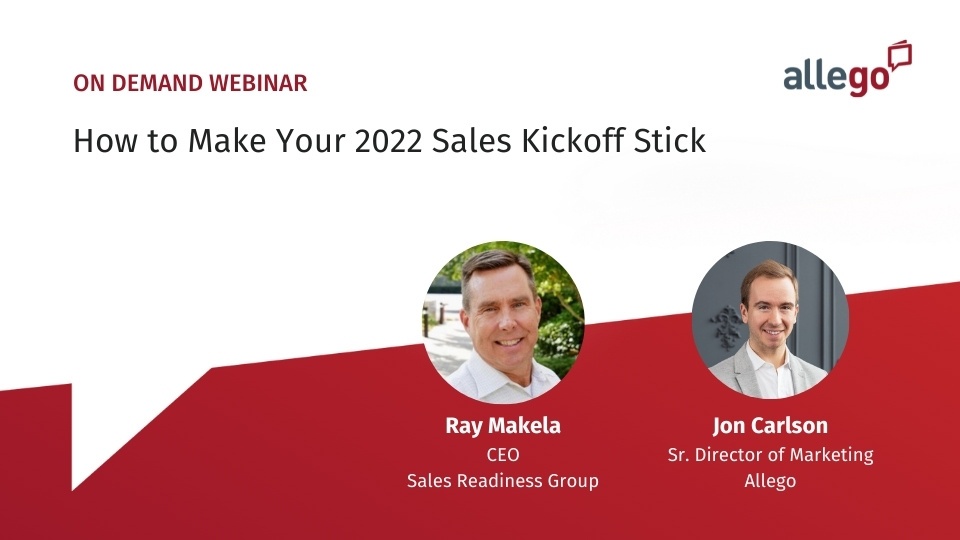 ON DEMAND WEBINAR

allego

How to Make Your 2022 Sales Kickoff Stick

Ray Makela
CEO
Sales Readiness Group

Jon Carlson
Sr. Director of Marketing
Allego